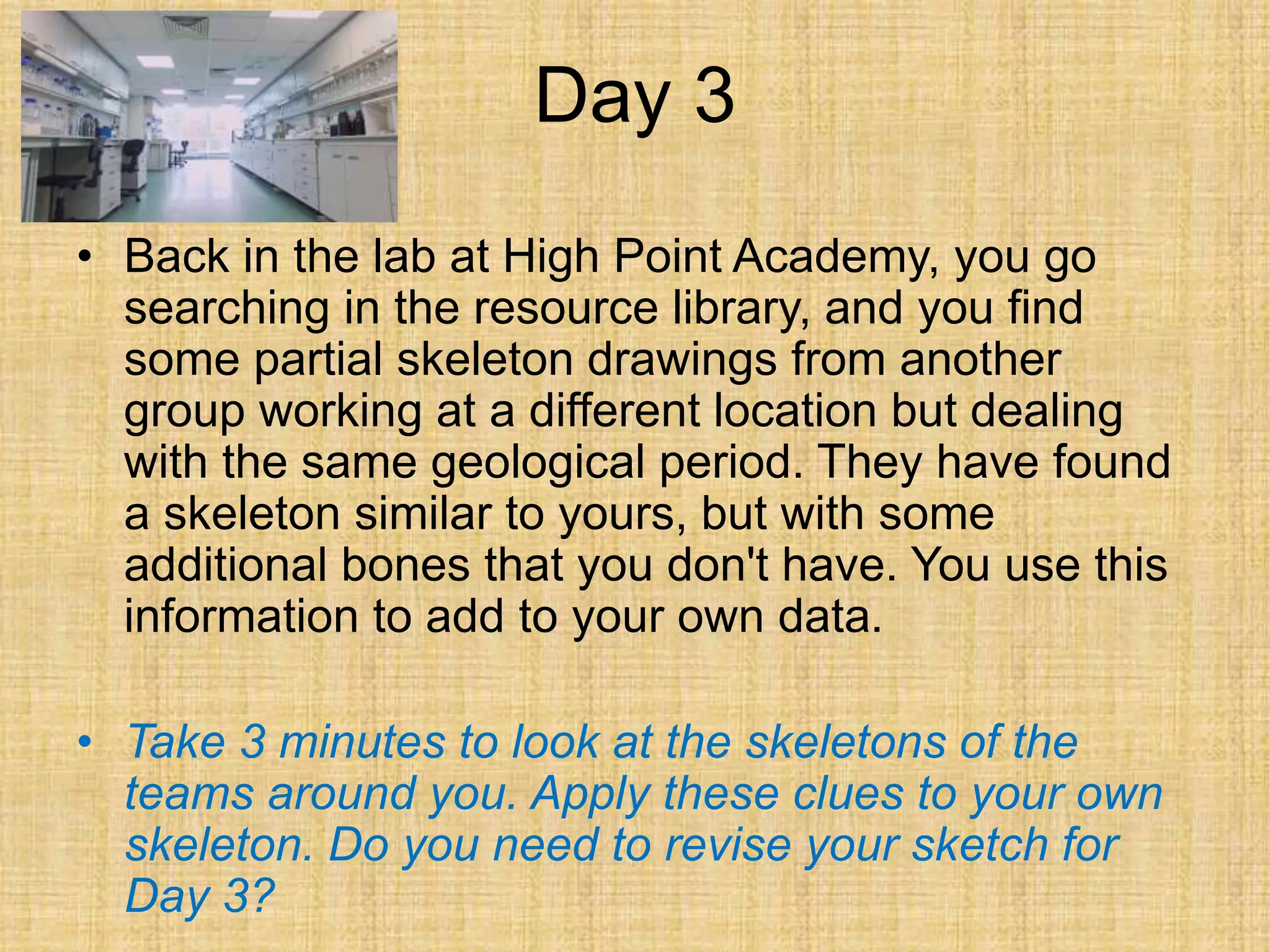 Day 3

• Back in the lab at High Point Academy, you go searching in the resource library, and you find some partial skeleton drawings from another group working at a different location but dealing with the same geological period. They have found a skeleton similar to yours, but with some additional bones that you don't have. You use this information to add to your own data.

• Take 3 minutes to look at the skeletons of the teams around you. Apply these clues to your own skeleton. Do you need to revise your sketch for Day 3?